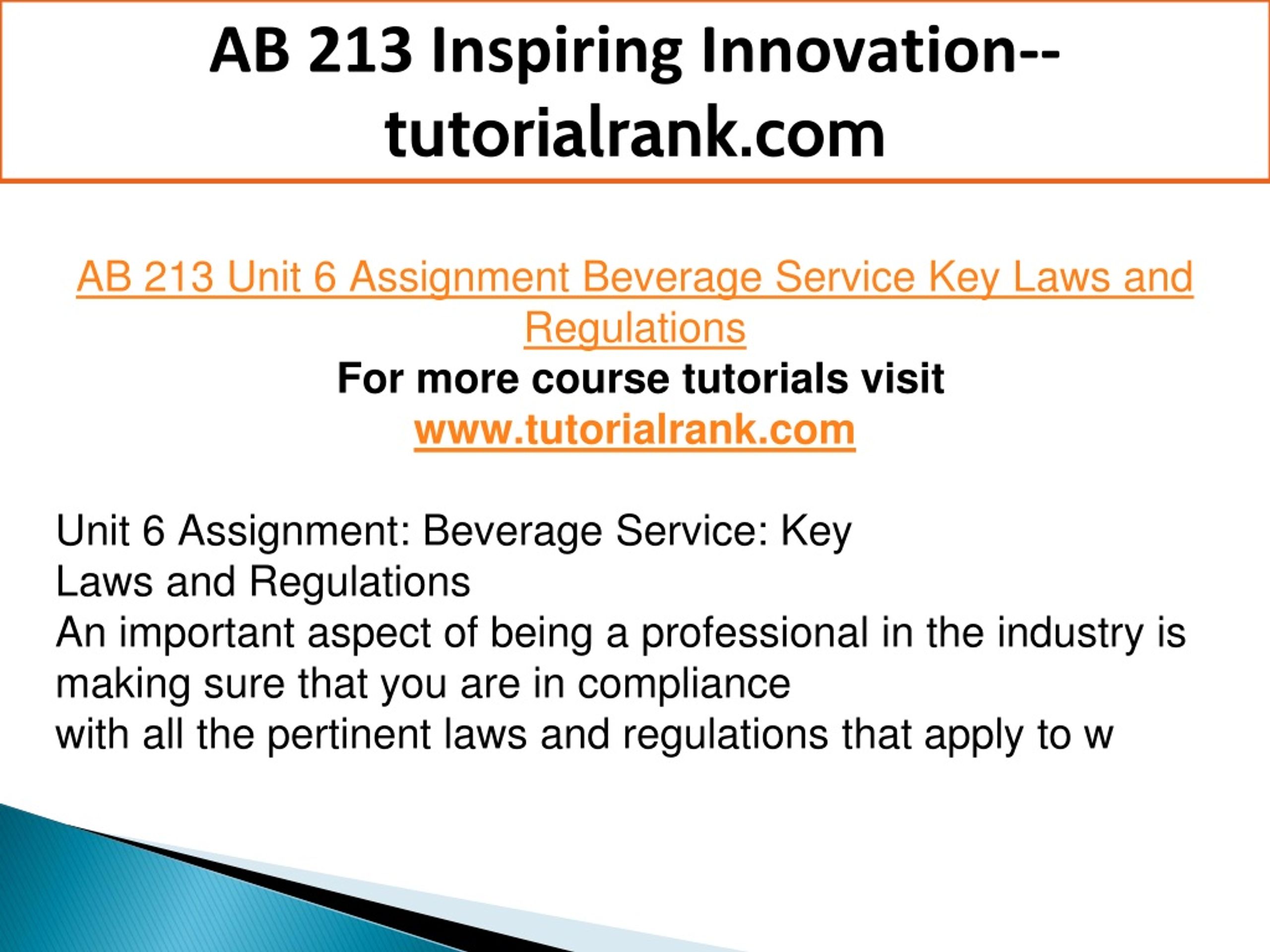 AB 213 Inspiring Innovation--tutorialrank.com

AB 213 Unit 6 Assignment Beverage Service Key Laws and Regulations
For more course tutorials visit
www.tutorialrank.com

Unit 6 Assignment: Beverage Service: Key Laws and Regulations
An important aspect of being a professional in the industry is making sure that you are in compliance with all the pertinent laws and regulations that apply to w